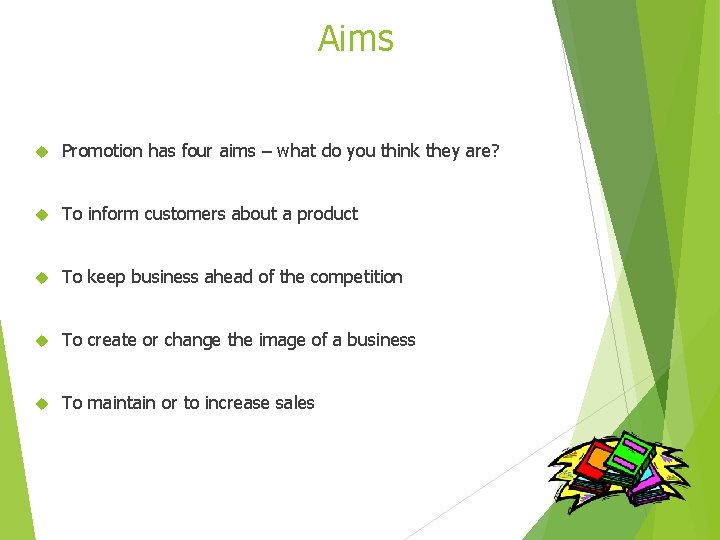 Aims

Promotion has four aims – what do you think they are?

To inform customers about a product

To keep business ahead of the competition

To create or change the image of a business

To maintain or to increase sales